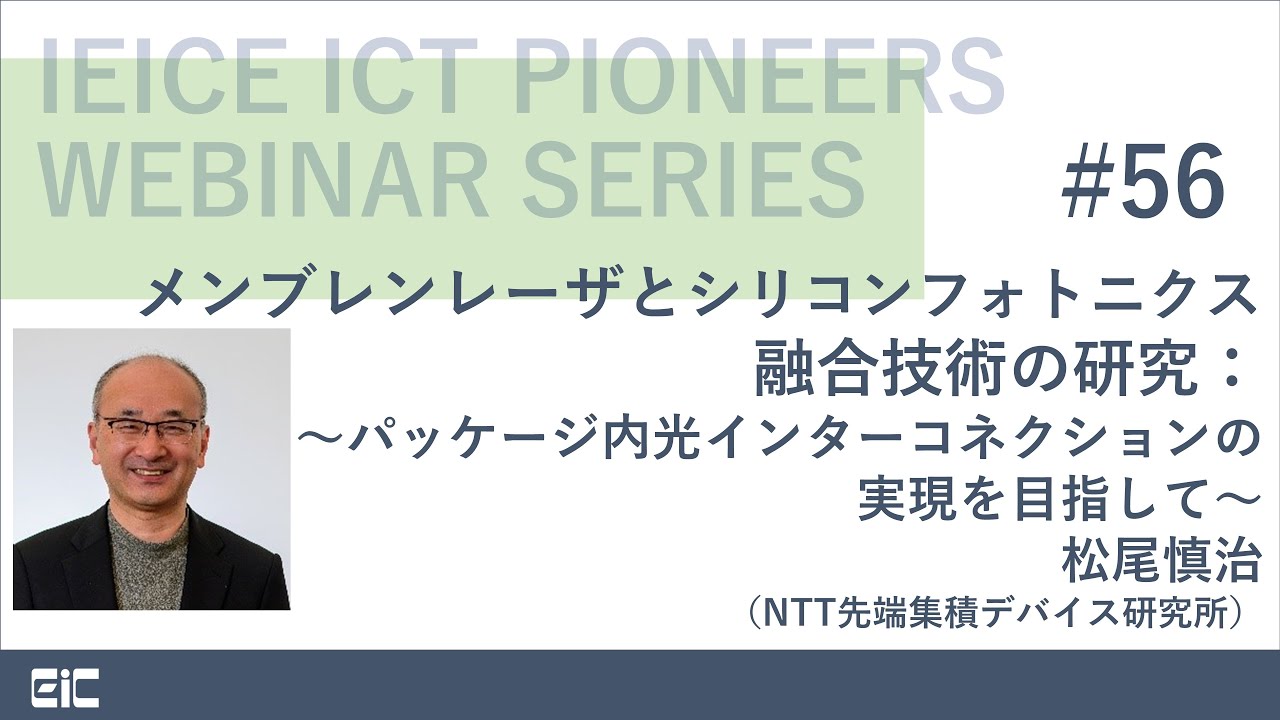 IEICE ICT PIONEERS WEBINAR SERIES

#56

メンブレンレーザとシリコンフォトニクス融合技術の研究：
～パッケージ内光インターコネクションの実現を目指して～

松尾慎治
（NTT先端集積デバイス研究所）

EiC